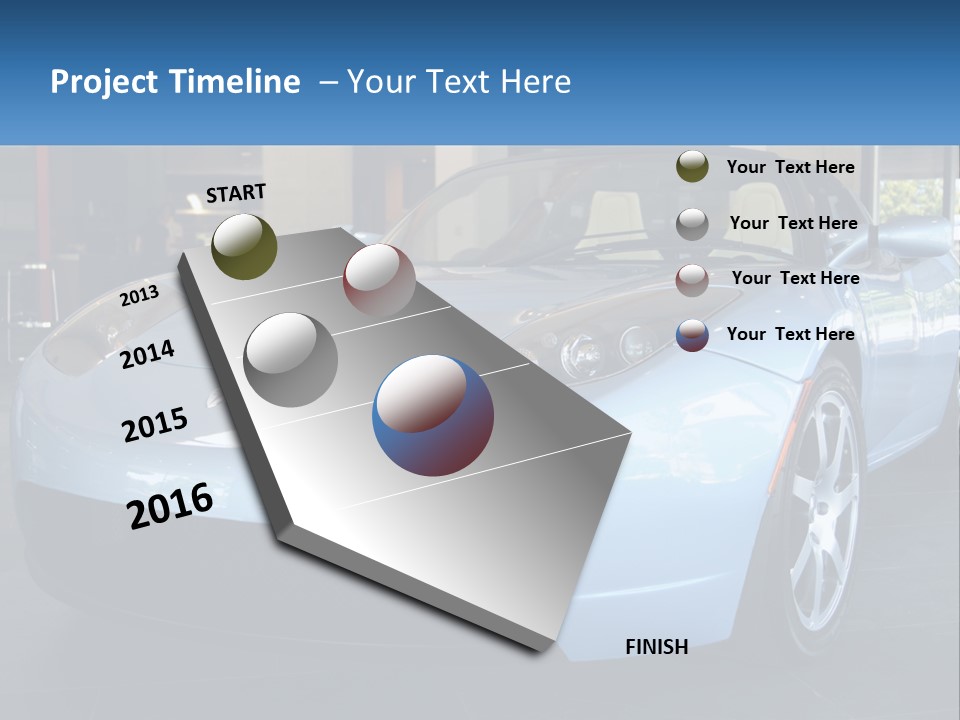 Project Timeline – Your Text Here

START

2013

2014

2015

2016

FINISH

Your Text Here

Your Text Here

Your Text Here

Your Text Here